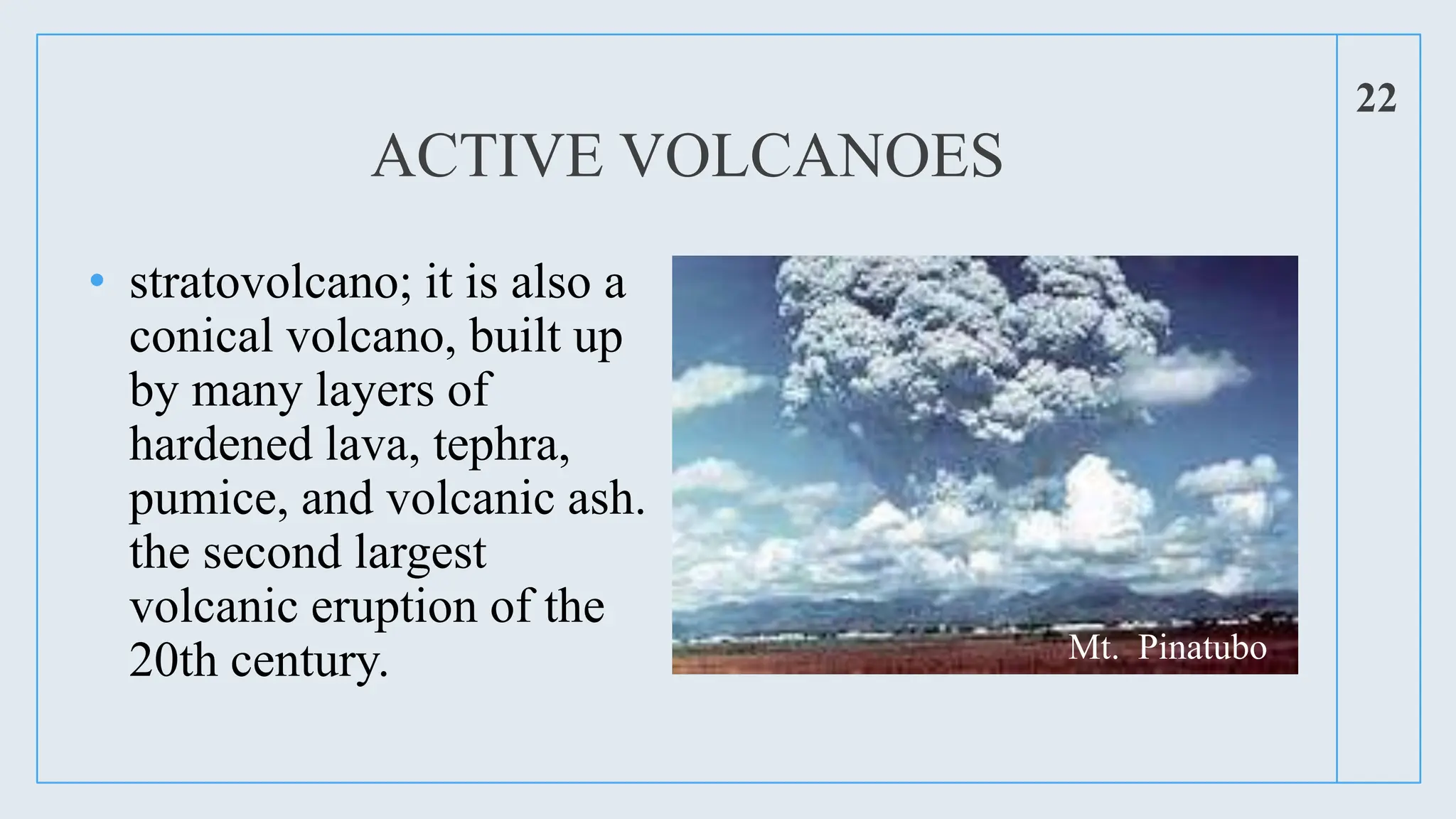 22

ACTIVE VOLCANOES

• stratovolcano; it is also a conical volcano, built up by many layers of hardened lava, tephra, pumice, and volcanic ash. the second largest volcanic eruption of the 20th century.

Mt. Pinatubo